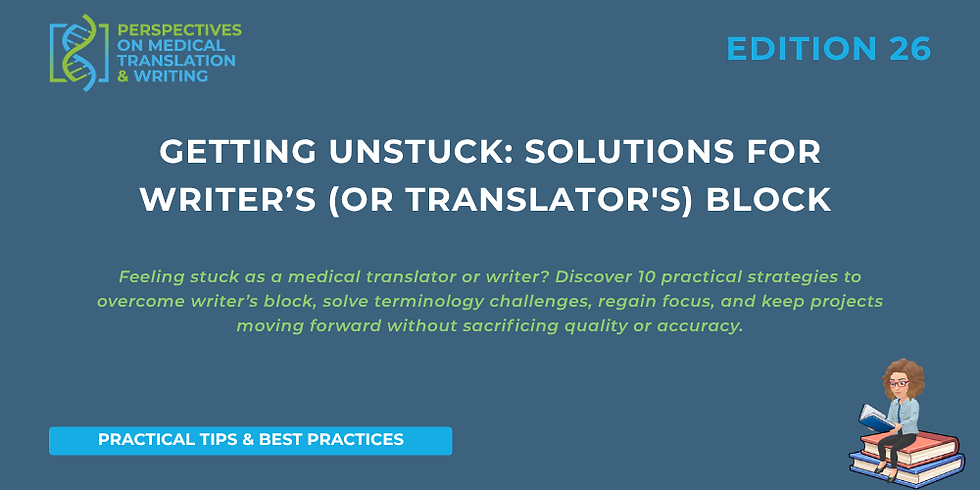 PERSPECTIVES ON MEDICAL TRANSLATION & WRITING

EDITION 26

GETTING UNSTUCK: SOLUTIONS FOR WRITER’S (OR TRANSLATOR'S) BLOCK

Feeling stuck as a medical translator or writer? Discover 10 practical strategies to overcome writer’s block, solve terminology challenges, regain focus, and keep projects moving forward without sacrificing quality or accuracy.

PRACTICAL TIPS & BEST PRACTICES